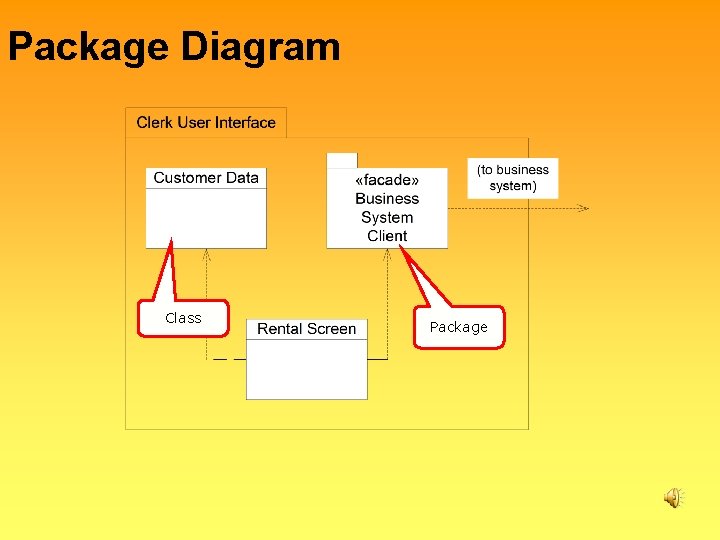 Package Diagram

Clerk User Interface

Customer Data

«facade»
Business
System
Client

(to business system)

Class

Rental Screen

Package